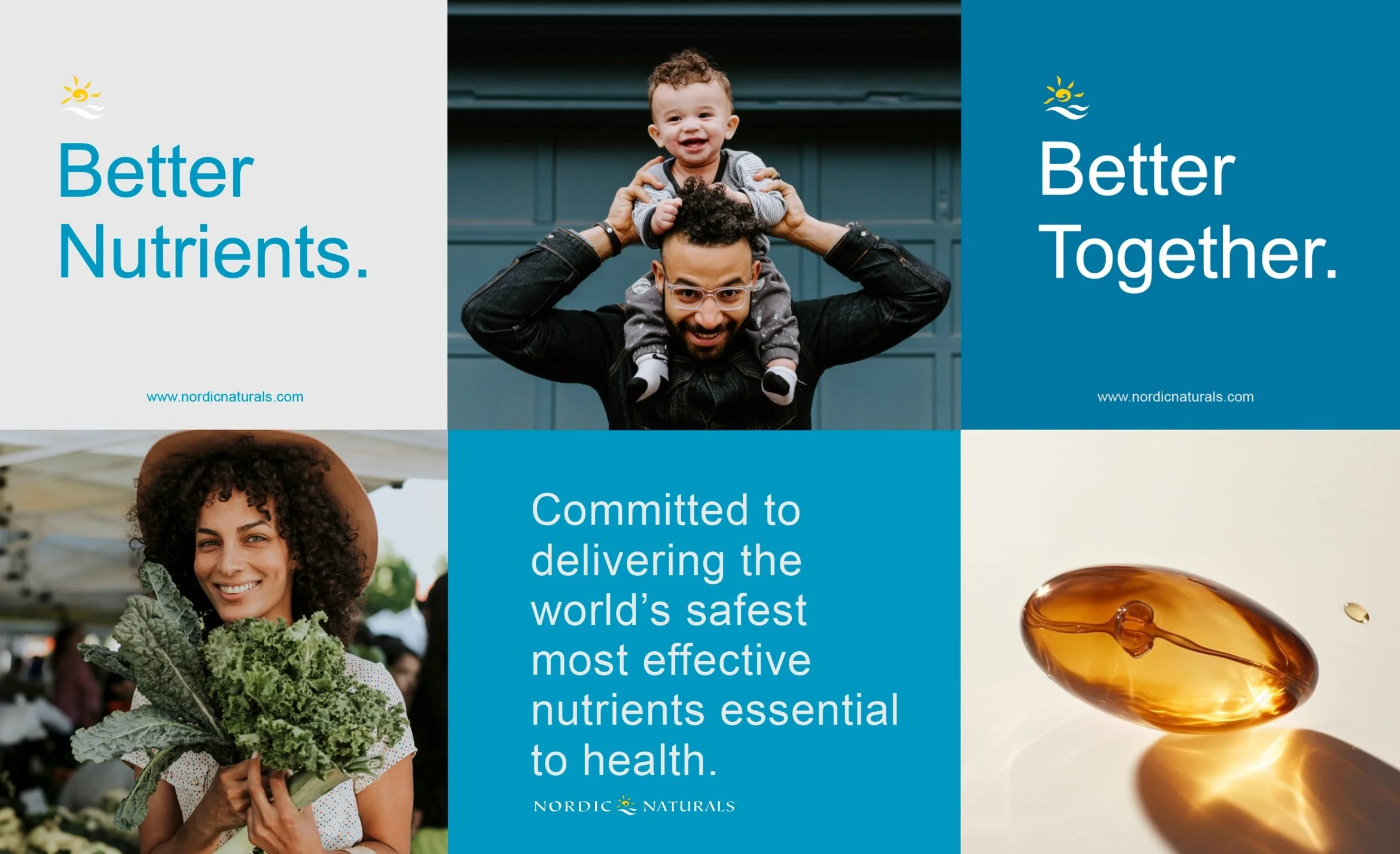 Better Nutrients.

www.nordicnaturals.com

Better Together.

www.nordicnaturals.com

Committed to delivering the world's safest most effective nutrients essential to health.

NORDIC NATURALS